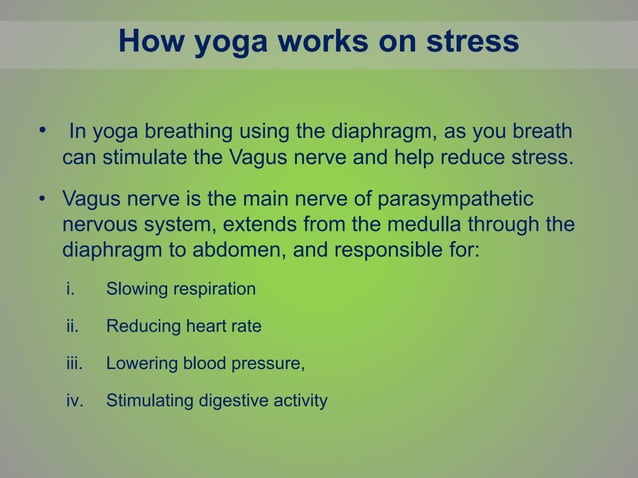 How yoga works on stress

• In yoga breathing using the diaphragm, as you breath can stimulate the Vagus nerve and help reduce stress.

• Vagus nerve is the main nerve of parasympathetic nervous system, extends from the medulla through the diaphragm to abdomen, and responsible for:

i. Slowing respiration

ii. Reducing heart rate

iii. Lowering blood pressure,

iv. Stimulating digestive activity